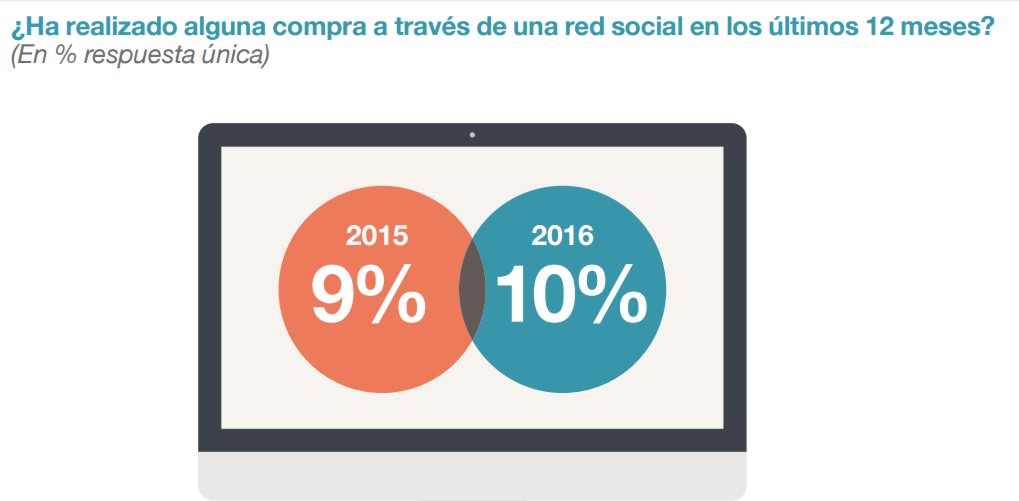 ¿Ha realizado alguna compra a través de una red social en los últimos 12 meses?
(En % respuesta única)

2015
9%

2016
10%